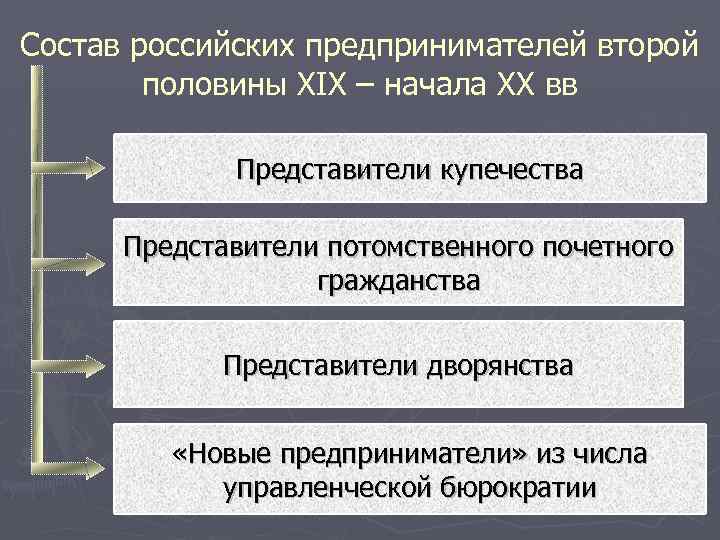 Состав российских предпринимателей второй половины XIX – начала XX вв

Представители купечества

Представители потомственного почетного гражданства

Представители дворянства

«Новые предприниматели» из числа управленческой бюрократии